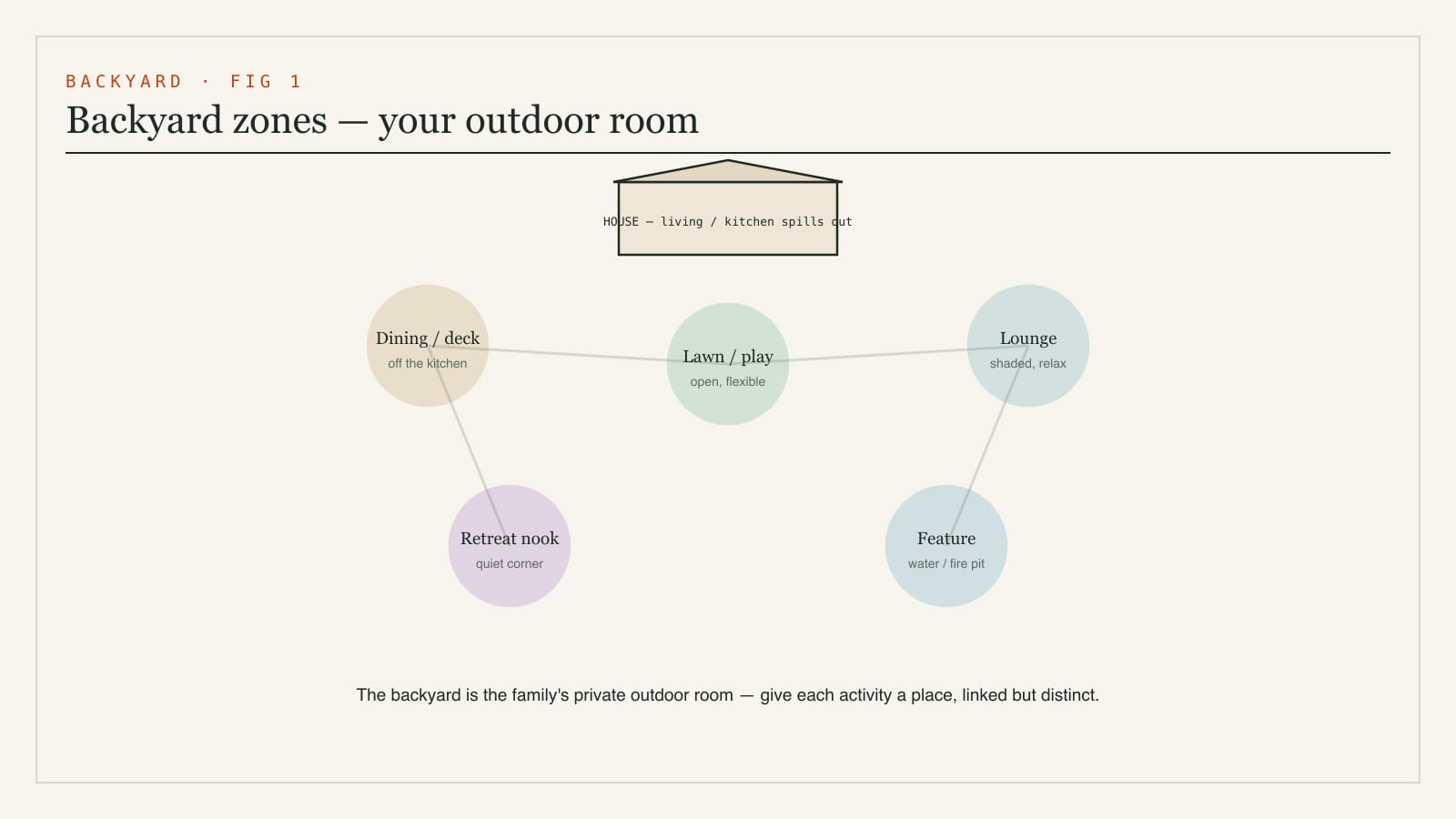 BACKYARD · FIG 1

Backyard zones — your outdoor room

HOUSE — living / kitchen spills out

Dining / deck
off the kitchen

Lawn / play
open, flexible

Lounge
shaded, relax

Retreat nook
quiet corner

Feature
water / fire pit

The backyard is the family's private outdoor room — give each activity a place, linked but distinct.